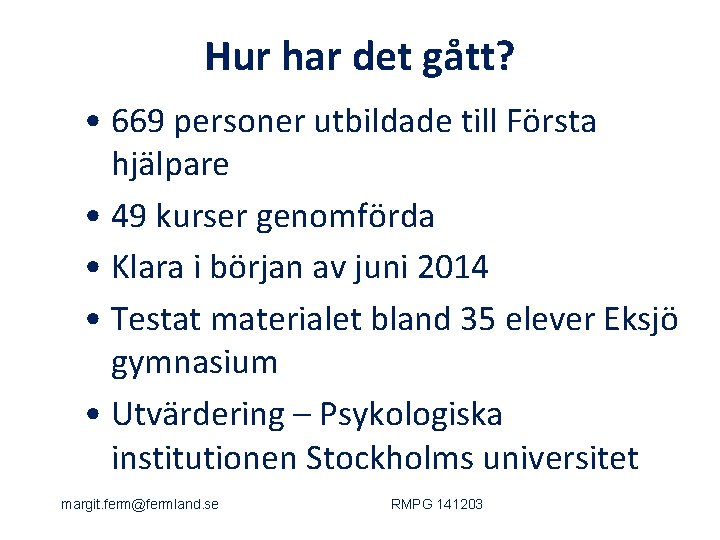 Hur har det gått?

• 669 personer utbildade till Första hjälpare
• 49 kurser genomförda
• Klara i början av juni 2014
• Testat materialet bland 35 elever Eksjö gymnasium
• Utvärdering – Psykologiska institutionen Stockholms universitet

margit.ferm@fermland.se

RMPG 141203